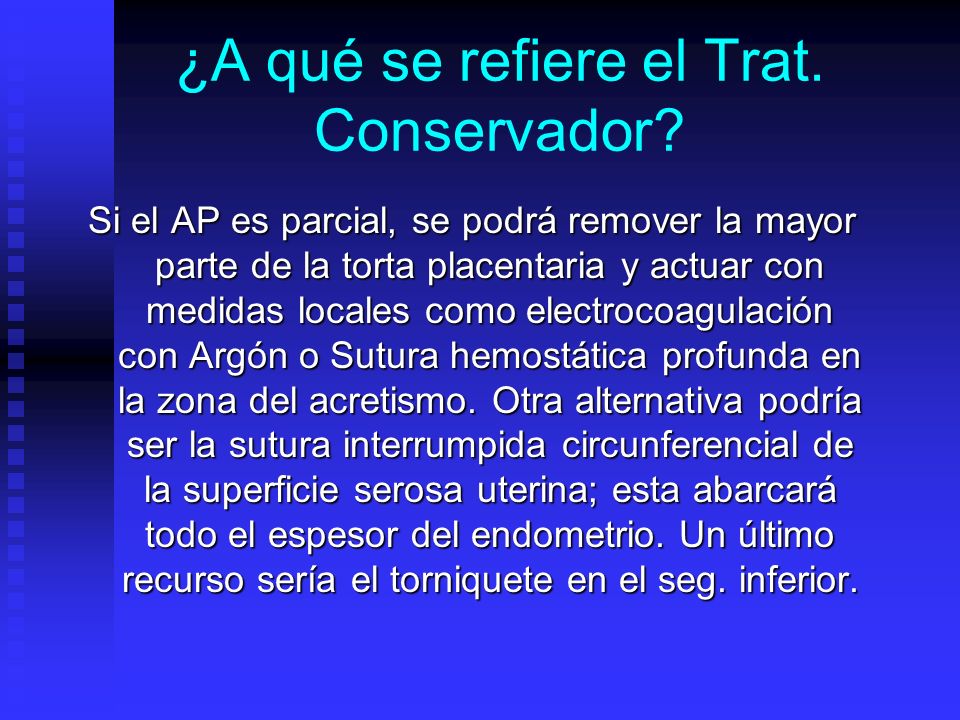 ¿A qué se refiere el Trat. Conservador?

Si el AP es parcial, se podrá remover la mayor parte de la torta placentaria y actuar con medidas locales como electrocoagulación con Argón o Sutura hemostática profunda en la zona del acretismo. Otra alternativa podría ser la sutura interrumpida circunferencial de la superficie serosa uterina; esta abarcará todo el espesor del endometrio. Un último recurso sería el torniquete en el seg. inferior.